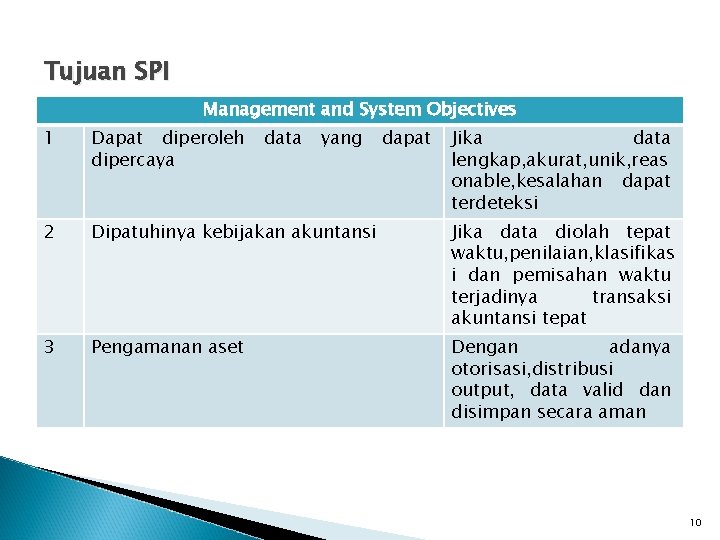 Tujuan SPI

| Management and System Objectives | | |
|---|---|---|
| 1 | Dapat diperoleh data yang dapat dipercaya | Jika data lengkap,akurat,unik,reasonable,kesalahan dapat terdeteksi |
| 2 | Dipatuhinya kebijakan akuntansi | Jika data diolah tepat waktu,penilaian,klasifikasi dan pemisahan waktu terjadinya transaksi akuntansi tepat |
| 3 | Pengamanan aset | Dengan adanya otorisasi,distribusi output, data valid dan disimpan secara aman |

10